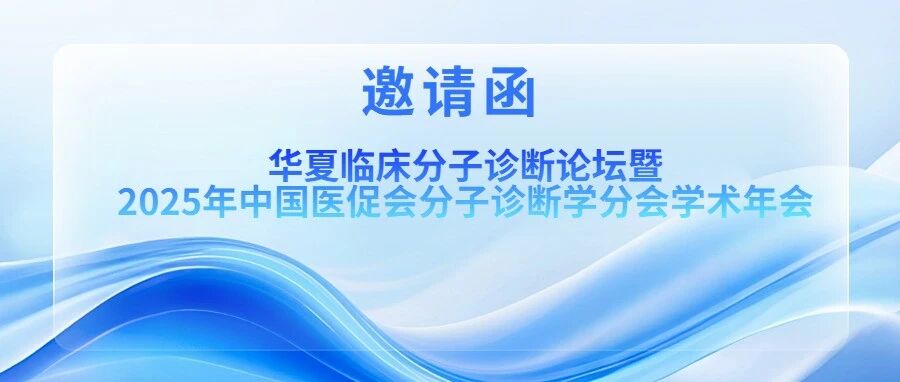 邀请函

华夏临床分子诊断论坛暨
2025年中国医促会分子诊断学分会学术年会